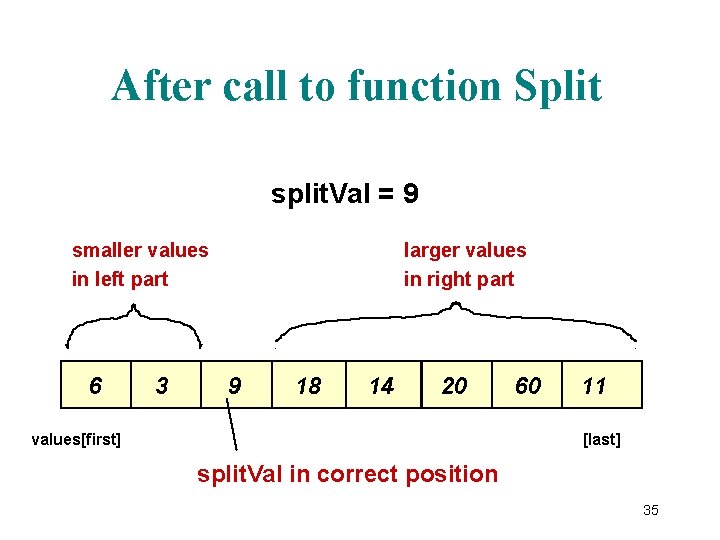 After call to function Split

splitVal = 9

smaller values in left part

larger values in right part

| 6 | 3 | 9 | 18 | 14 | 20 | 60 | 11 |
|---|---|---|---|---|---|---|---|

values[first]

[last]

splitVal in correct position

35